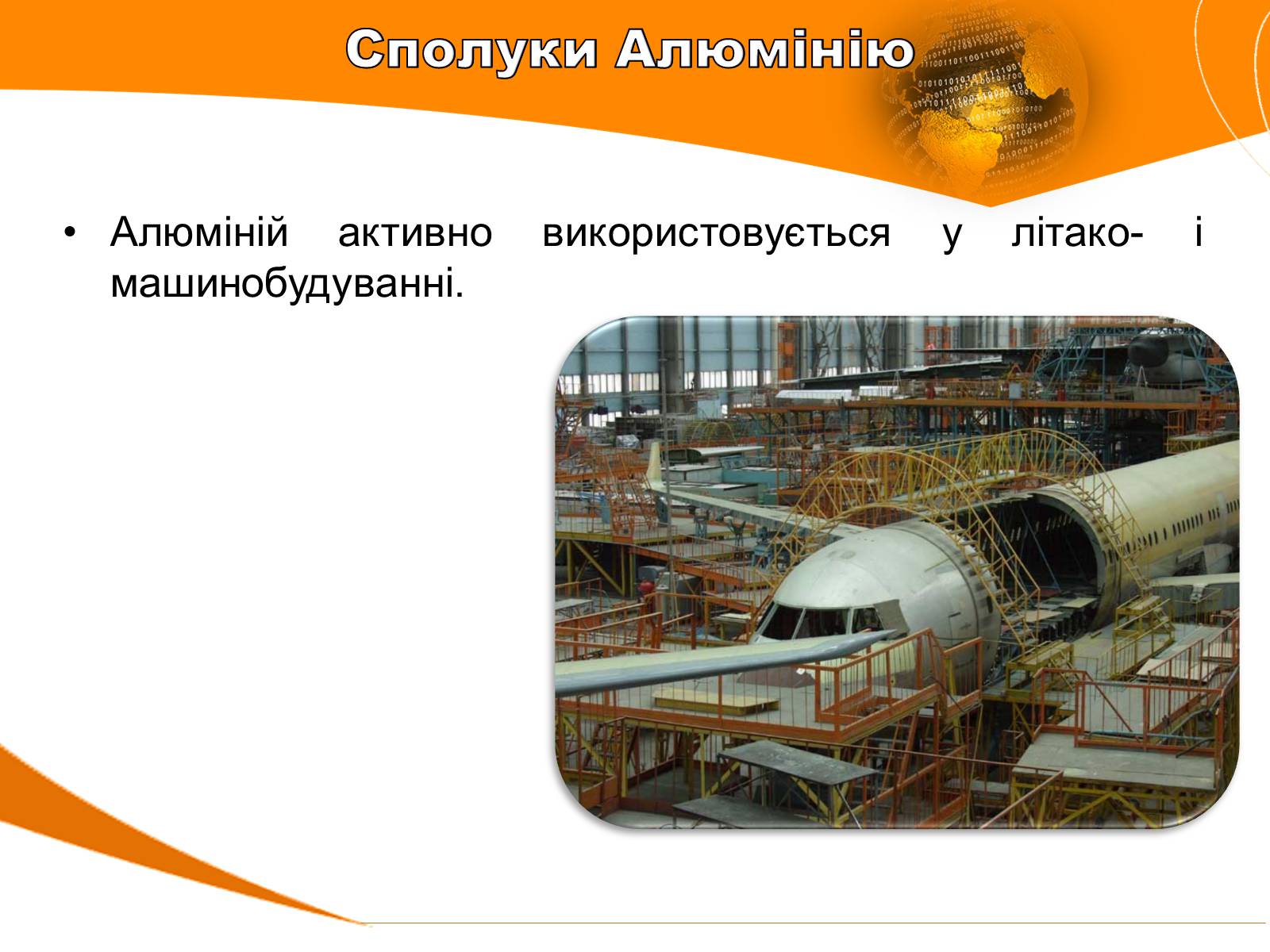 Сполуки Алюмінію

• Алюміній активно використовується у літако- і машинобудуванні.